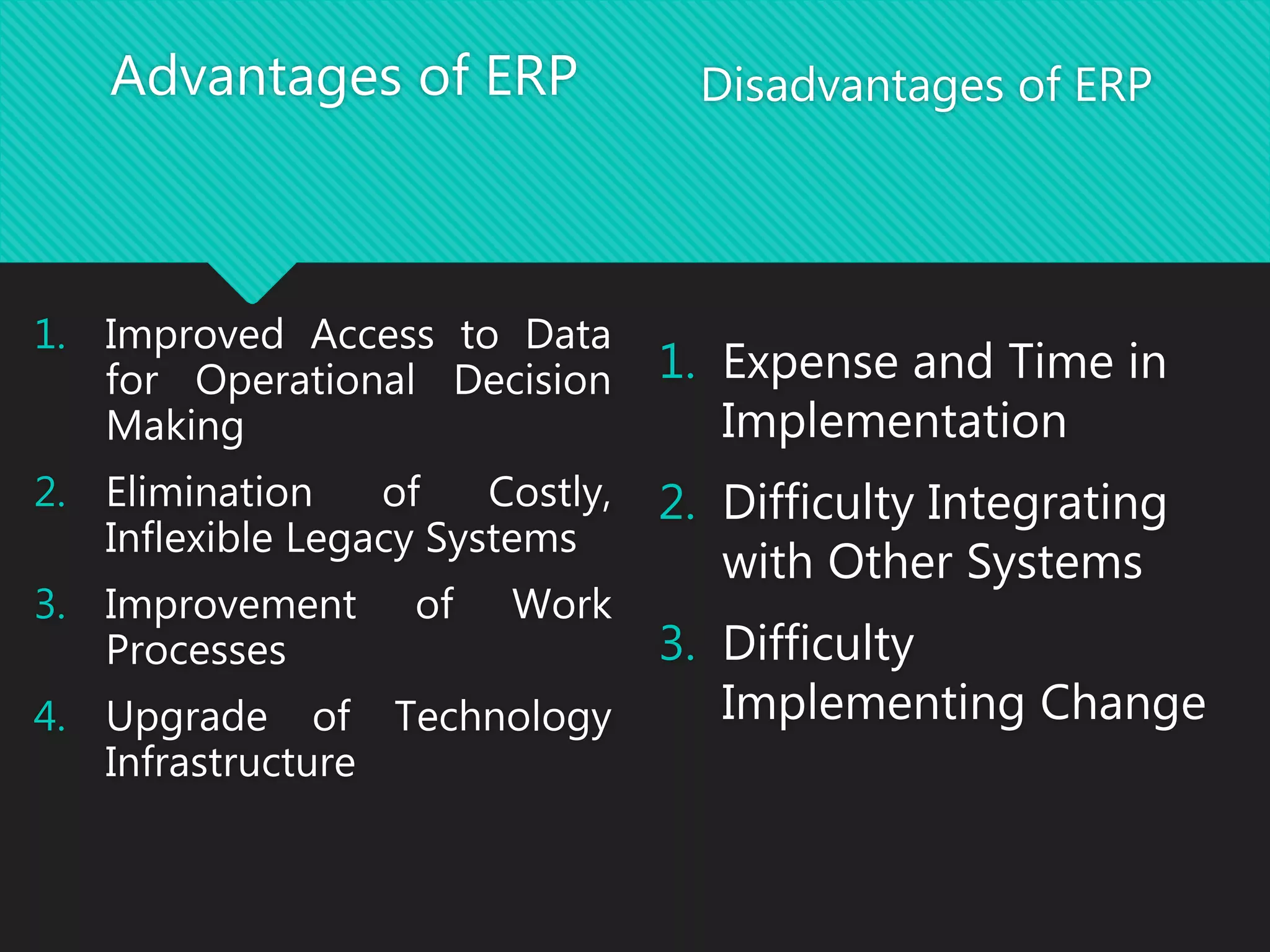 Advantages of ERP

1. Improved Access to Data for Operational Decision Making
2. Elimination of Costly, Inflexible Legacy Systems
3. Improvement of Work Processes
4. Upgrade of Technology Infrastructure

Disadvantages of ERP

1. Expense and Time in Implementation
2. Difficulty Integrating with Other Systems
3. Difficulty Implementing Change